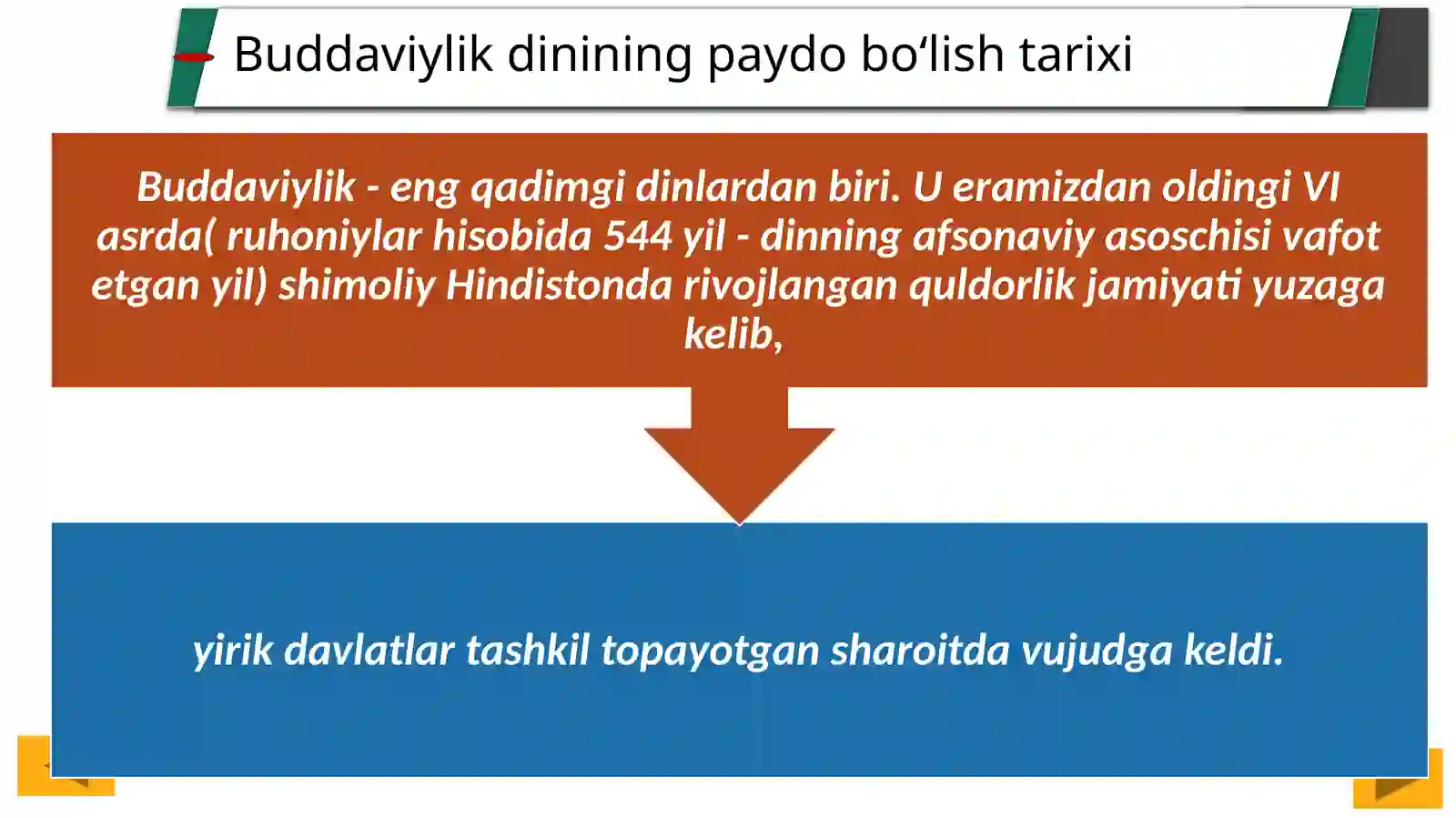 Buddaviylik dinining paydo bo‘lish tarixi

Buddaviylik - eng qadimgi dinlardan biri. U eramizdan oldingi VI asrda( ruhoniylar hisobida 544 yil - dinning afsonaviy asoschisi vafot etgan yil) shimoliy Hindistonda rivojlangan quldorlik jamiyati yuzaga kelib,

yirik davlatlar tashkil topayotgan sharoitda vujudga keldi.